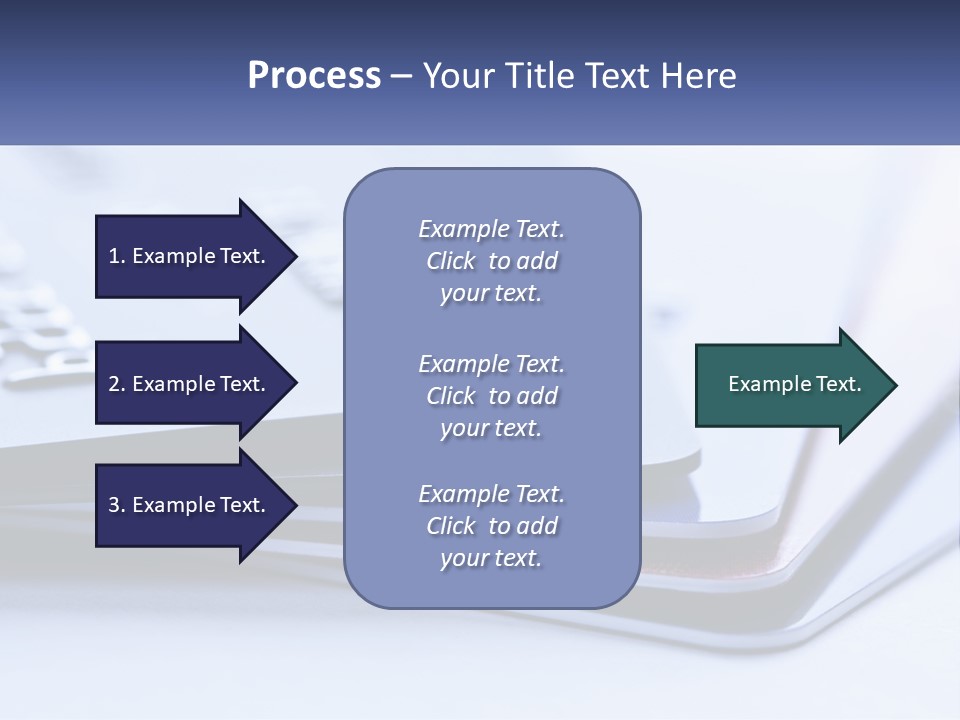 Process – Your Title Text Here

1. Example Text.

2. Example Text.

3. Example Text.

Example Text. Click to add your text.

Example Text. Click to add your text.

Example Text. Click to add your text.

Example Text.